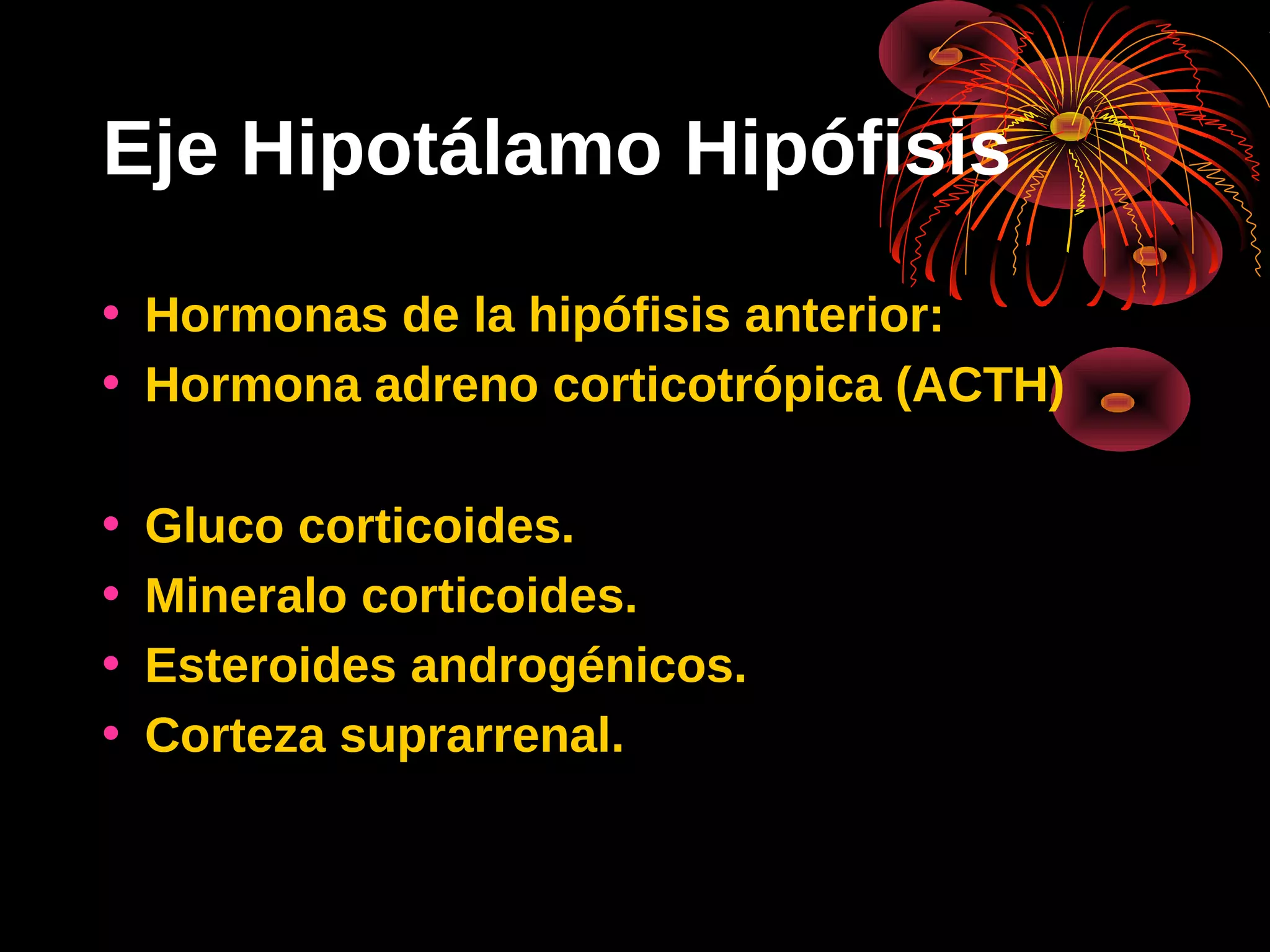 Eje Hipotálamo Hipófisis

• Hormonas de la hipófisis anterior:
• Hormona adreno corticotrópica (ACTH)

• Gluco corticoides.
• Mineralo corticoides.
• Esteroides androgénicos.
• Corteza suprarrenal.